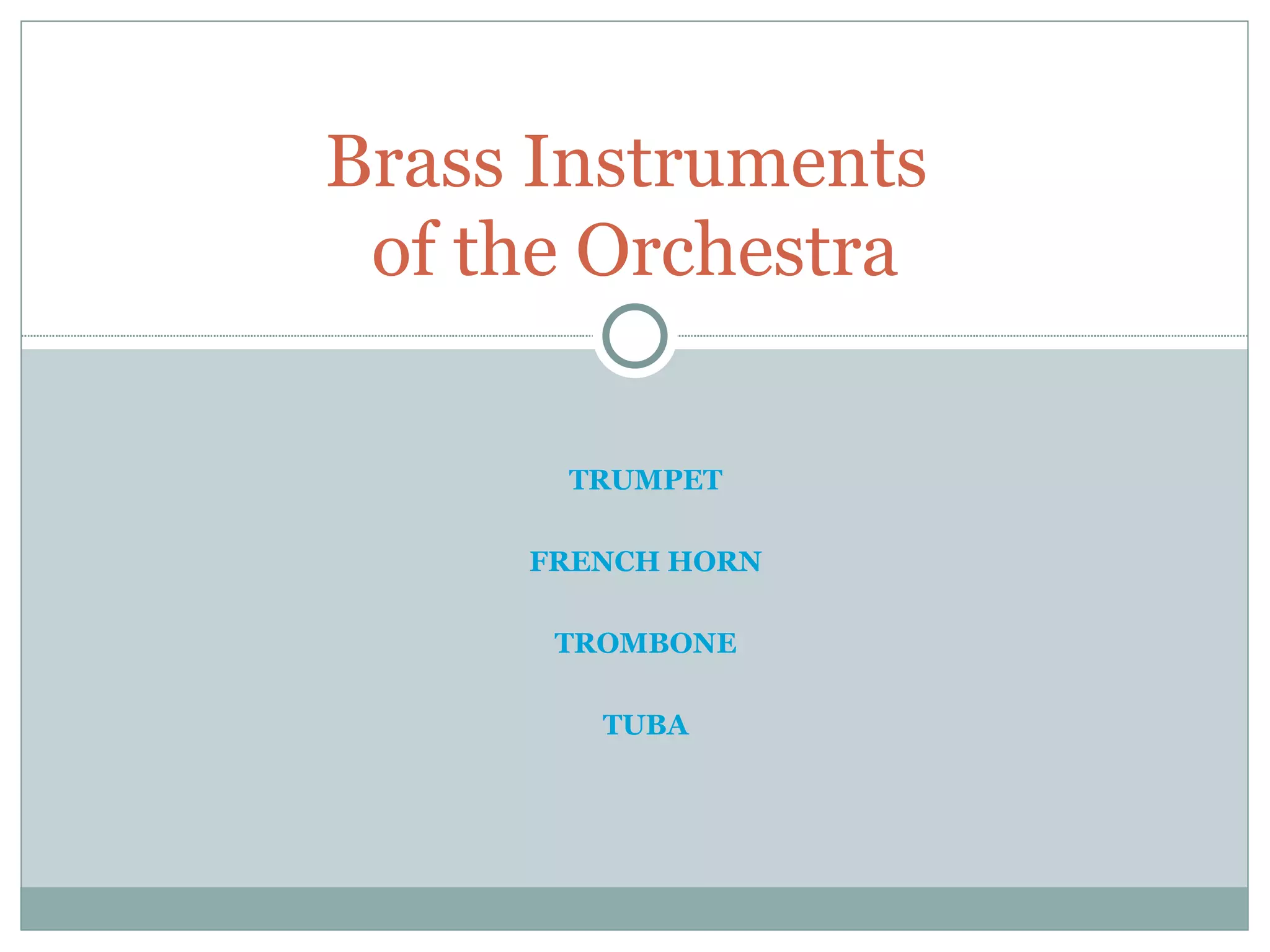 Brass Instruments of the Orchestra

TRUMPET

FRENCH HORN

TROMBONE

TUBA